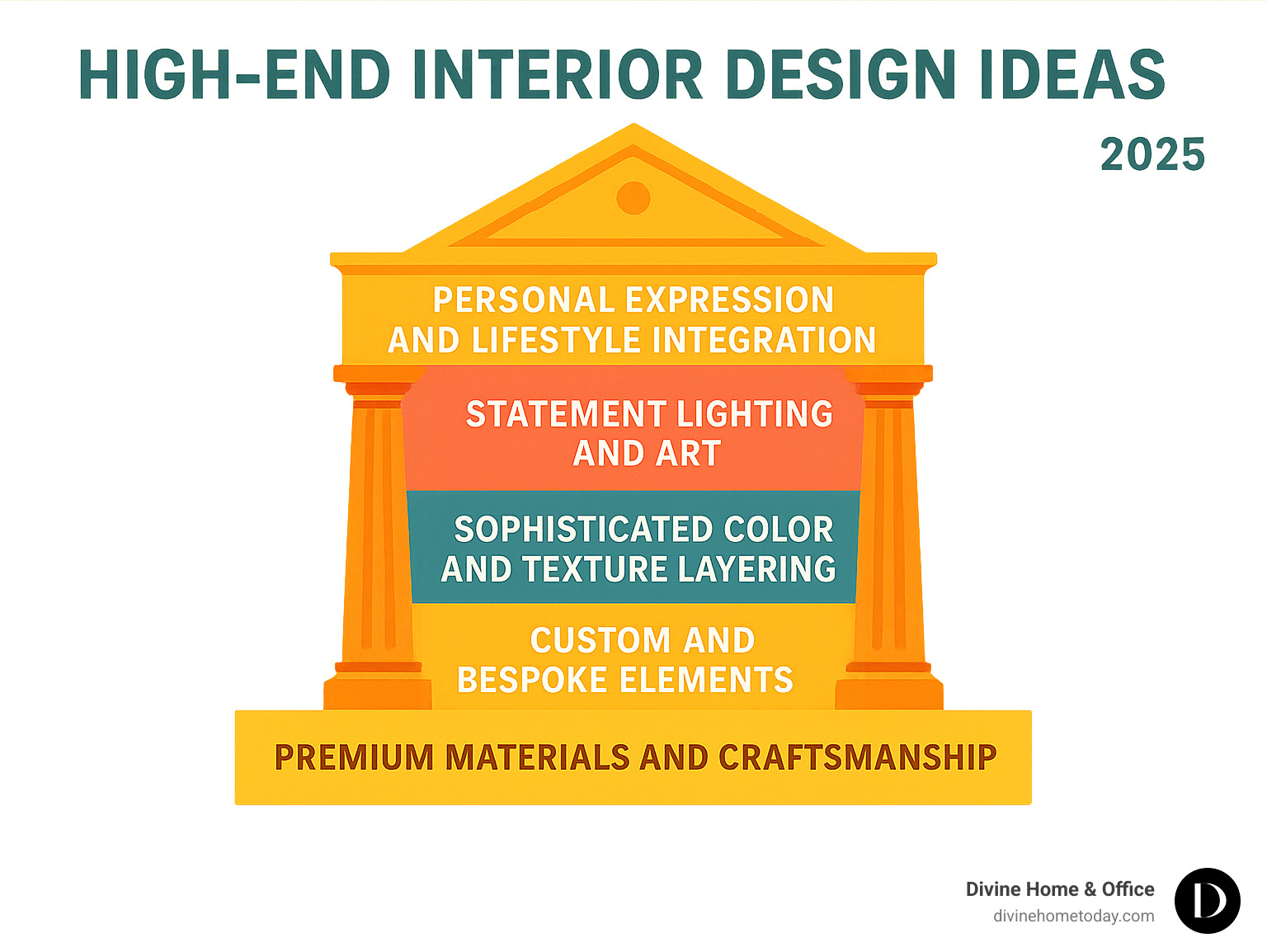 HIGH-END INTERIOR DESIGN IDEAS

2025

PERSONAL EXPRESSION AND LIFESTYLE INTEGRATION

STATEMENT LIGHTING AND ART

SOPHISTICATED COLOR AND TEXTURE LAYERING

CUSTOM AND BESPOKE ELEMENTS

PREMIUM MATERIALS AND CRAFTSMANSHIP

Divine Home & Office
divinehometoday.com

D